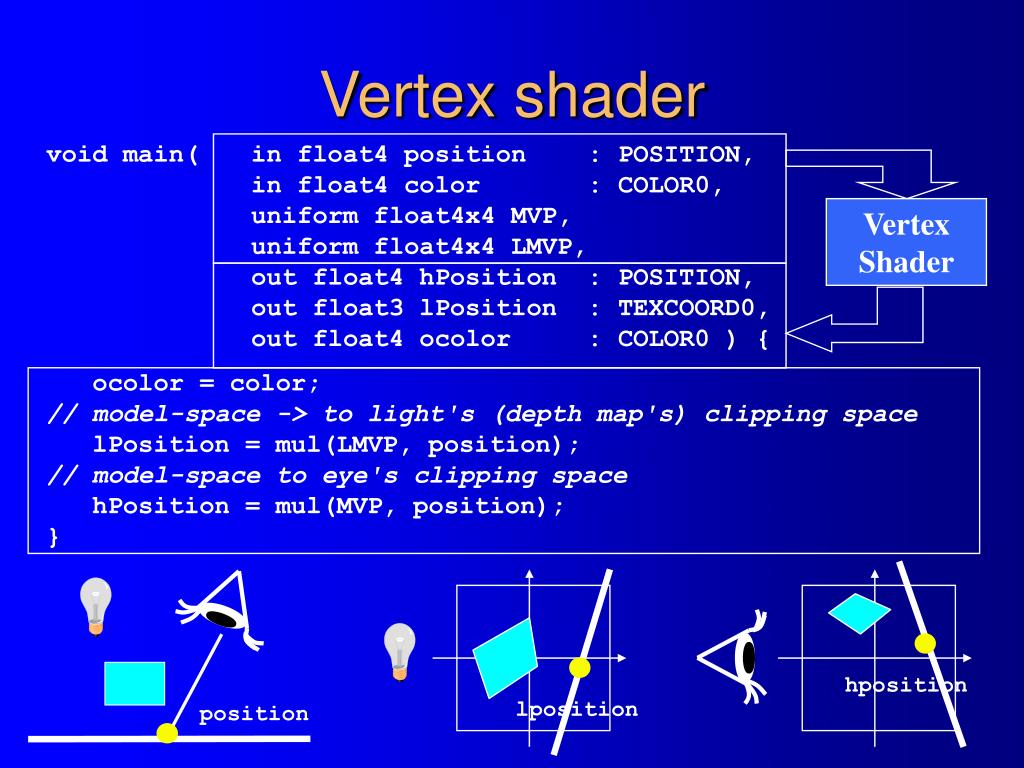 Vertex shader

void main( in float4 position : POSITION,
in float4 color : COLOR0,
uniform float4x4 MVP,
uniform float4x4 LMVP,
out float4 hPosition : POSITION,
out float3 lPosition : TEXCOORD0,
out float4 ocolor : COLOR0 ) {

Vertex Shader

ocolor = color;
// model-space -> to light's (depth map's) clipping space
lPosition = mul(LMVP, position);
// model-space to eye's clipping space
hPosition = mul(MVP, position);
}

position

lposition

hposition